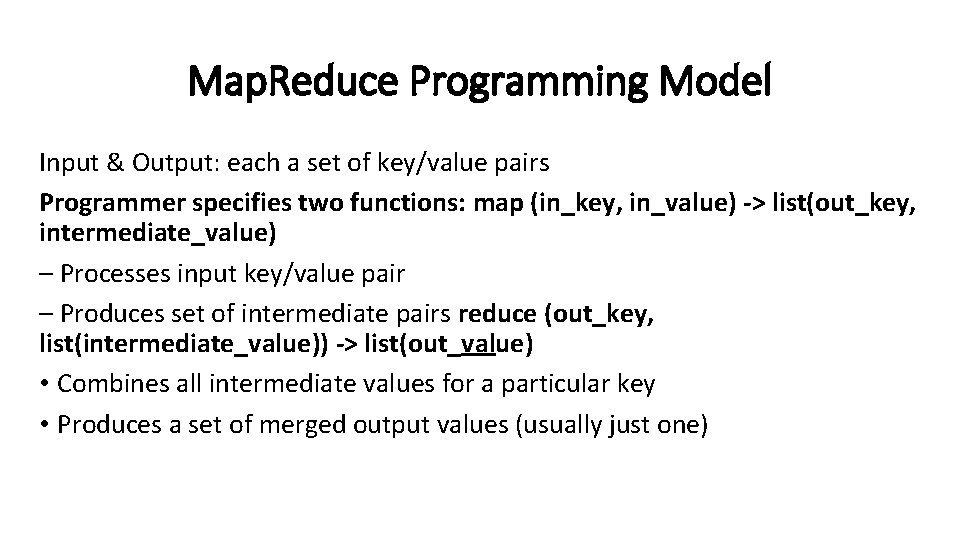 MapReduce Programming Model

Input & Output: each a set of key/value pairs

Programmer specifies two functions: map (in_key, in_value) -> list(out_key, intermediate_value)

– Processes input key/value pair

– Produces set of intermediate pairs reduce (out_key, list(intermediate_value)) -> list(out_value)

• Combines all intermediate values for a particular key

• Produces a set of merged output values (usually just one)